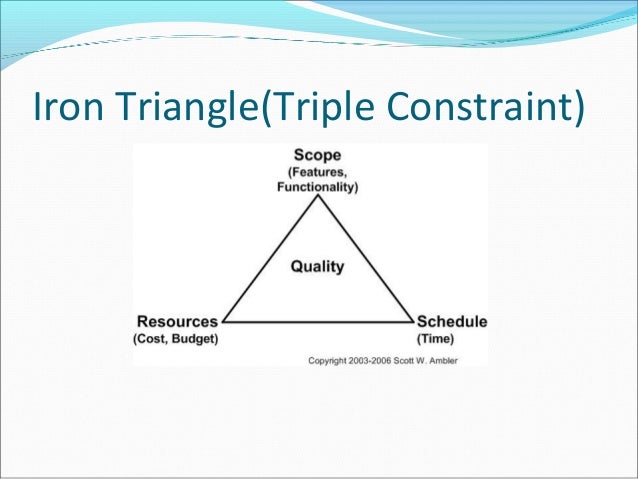 Iron Triangle(Triple Constraint)

Scope
(Features,
Functionality)

Quality

Resources
(Cost, Budget)

Schedule
(Time)

Copyright 2003-2006 Scott W. Ambler